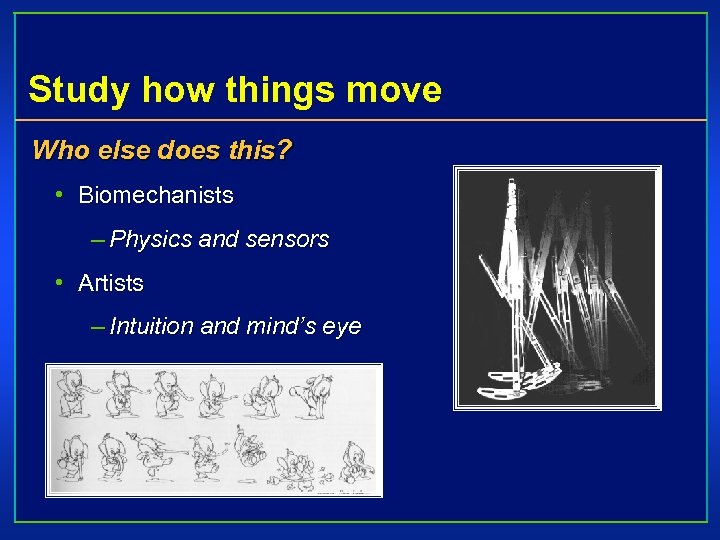 Study how things move

Who else does this?

• Biomechanists

– Physics and sensors

• Artists

– Intuition and mind's eye